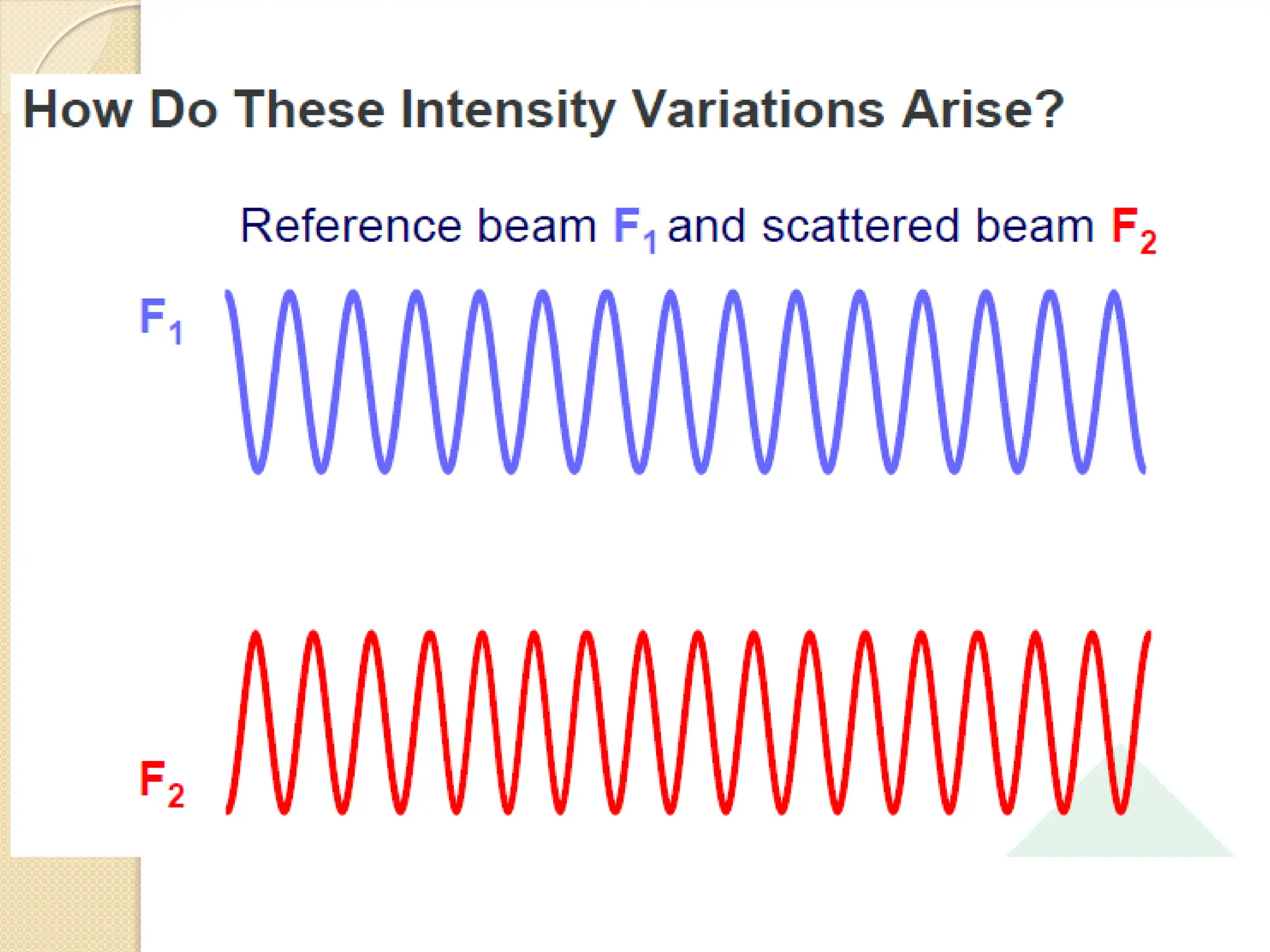 How Do These Intensity Variations Arise?

Reference beam $F_1$ and scattered beam $F_2$

$F_1$

$F_2$